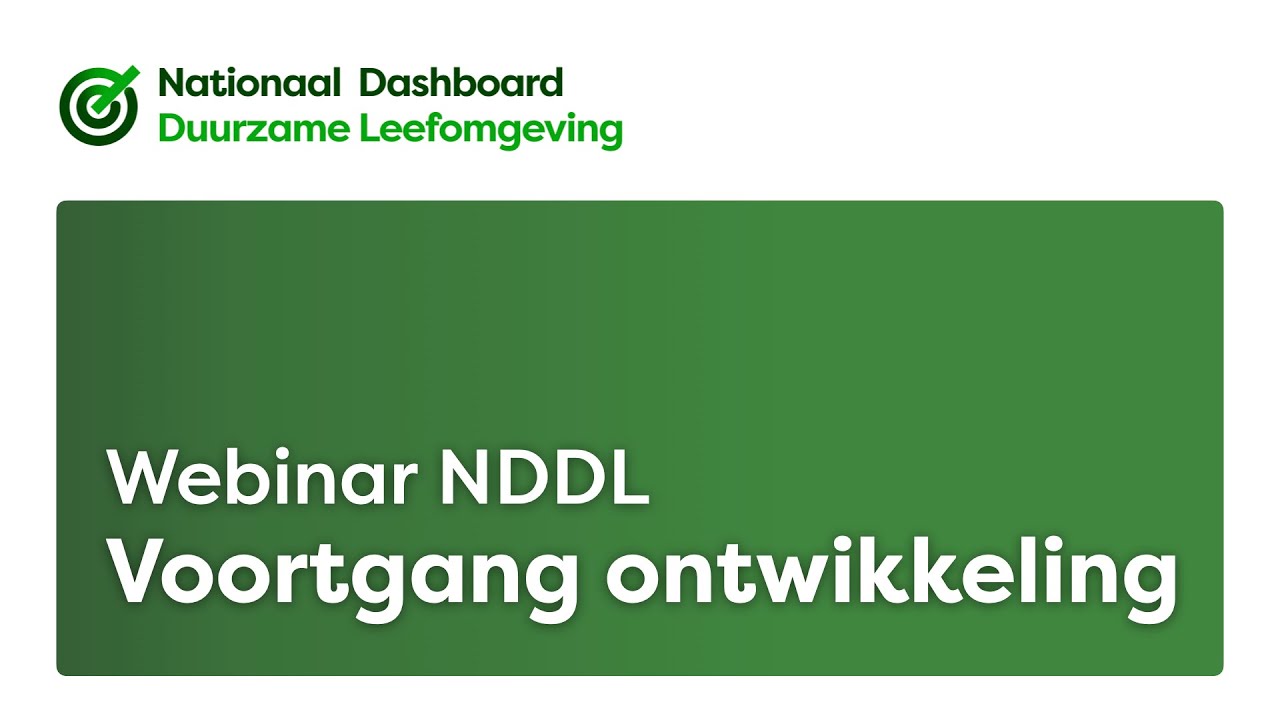 Nationaal Dashboard
Duurzame Leefomgeving

Webinar NDDL
Voortgang ontwikkeling